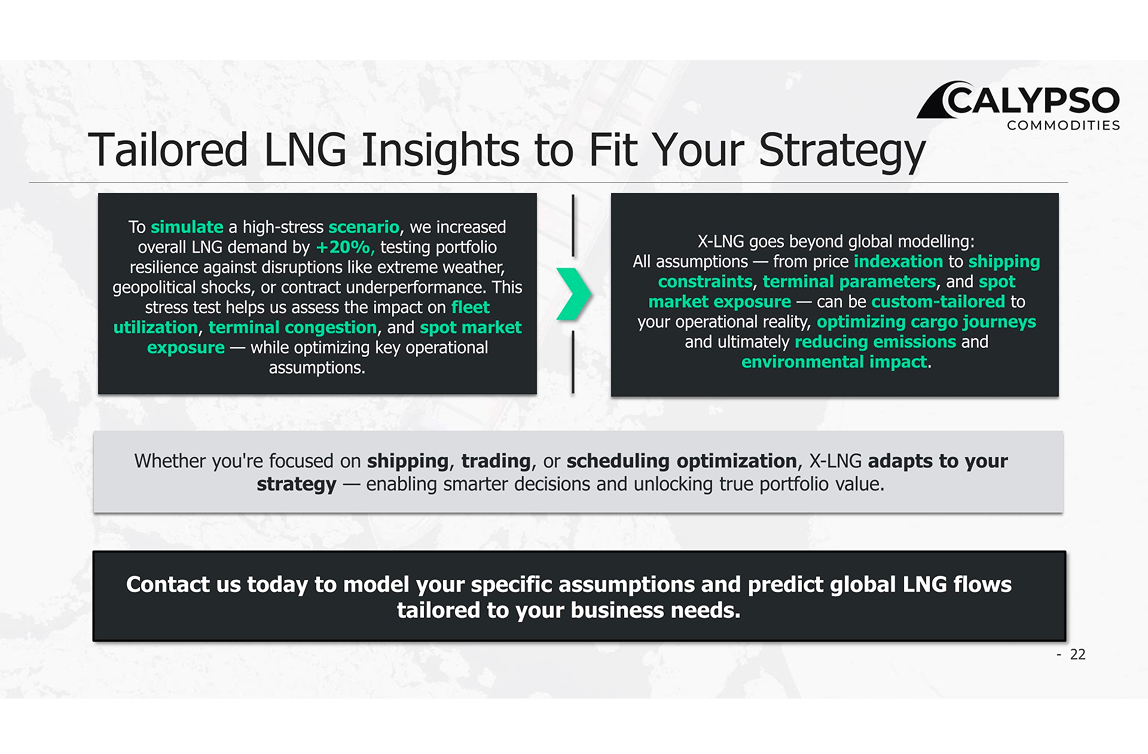 CALYPSO
COMMODITIES

Tailored LNG Insights to Fit Your Strategy

To simulate a high-stress scenario, we increased overall LNG demand by +20%, testing portfolio resilience against disruptions like extreme weather, geopolitical shocks, or contract underperformance. This stress test helps us assess the impact on fleet utilization, terminal congestion, and spot market exposure — while optimizing key operational assumptions.

X-LNG goes beyond global modelling:
All assumptions — from price indexation to shipping constraints, terminal parameters, and spot market exposure — can be custom-tailored to your operational reality, optimizing cargo journeys and ultimately reducing emissions and environmental impact.

Whether you're focused on shipping, trading, or scheduling optimization, X-LNG adapts to your strategy — enabling smarter decisions and unlocking true portfolio value.

Contact us today to model your specific assumptions and predict global LNG flows tailored to your business needs.

- 22